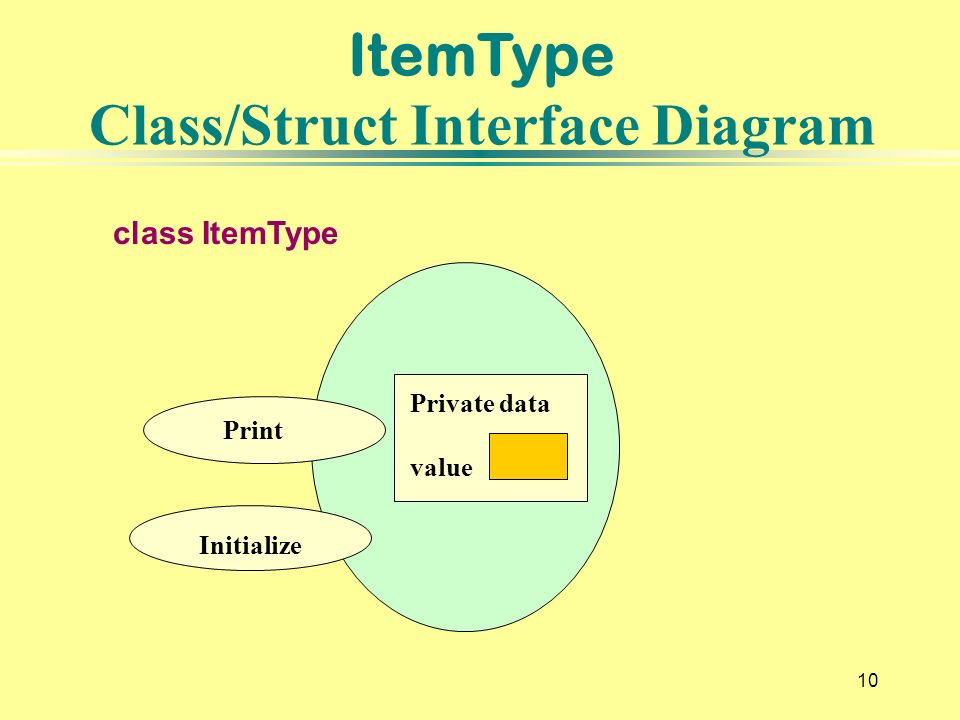 ItemType
Class/Struct Interface Diagram

class ItemType

Print

Initialize

Private data

value

10